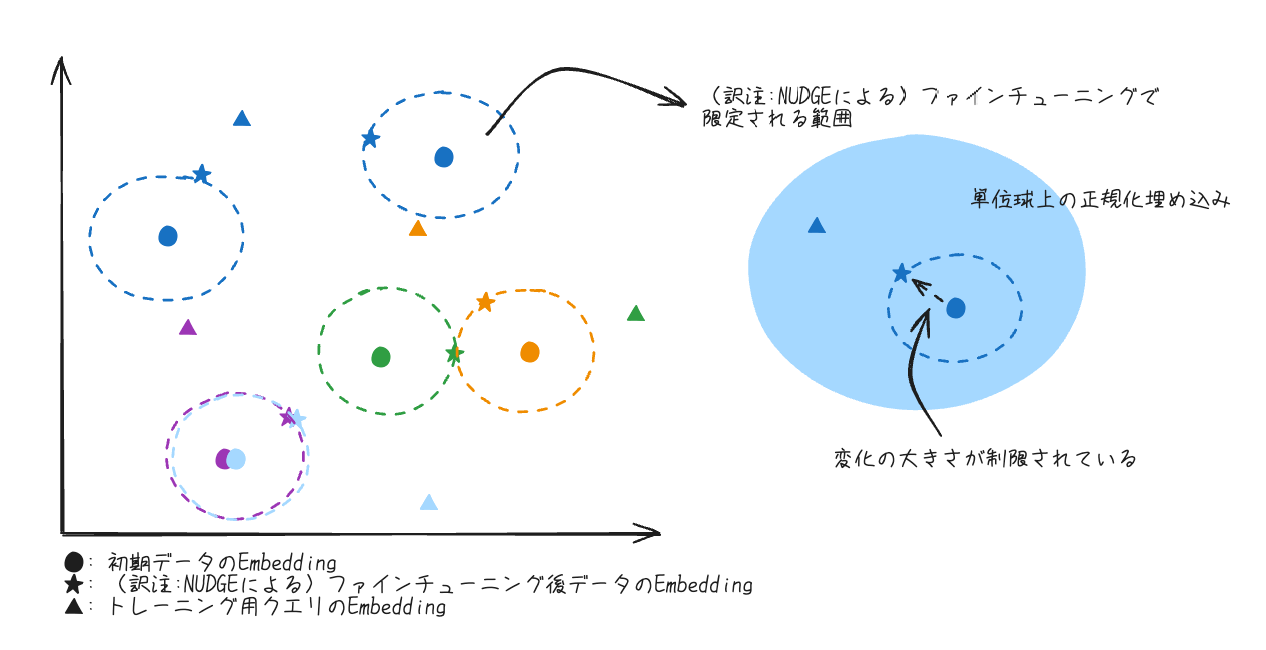 （訳注:NUDGEによる）ファインチューニングで限定される範囲

単位球上の正規化埋め込み

変化の大きさが制限されている

●: 初期データのEmbedding
★: （訳注:NUDGEによる）ファインチューニング後データのEmbedding
▲: トレーニング用クエリのEmbedding